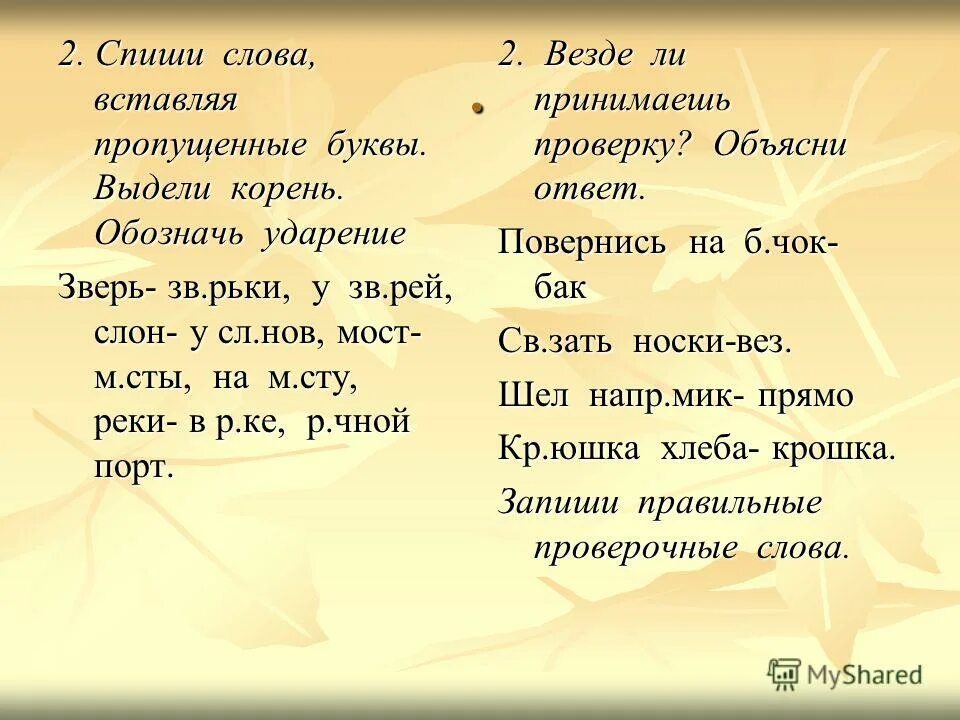 2. Спиши слова, вставляя пропущенные буквы. Выдели корень. Обозначь ударение

Зверь- зв.рьки, у зв.рей, слон- у сл.нов, мост- м.сты, на м.сту, реки- в р.ке, р.чной порт.

2. Везде ли принимаешь проверку? Объясни ответ.

Повернись на б.чок- бак

Св.зать носки-вез.

Шел напр.мик- прямо

Кр.юшка хлеба- крошка.

Запиши правильные проверочные слова.

MyShared